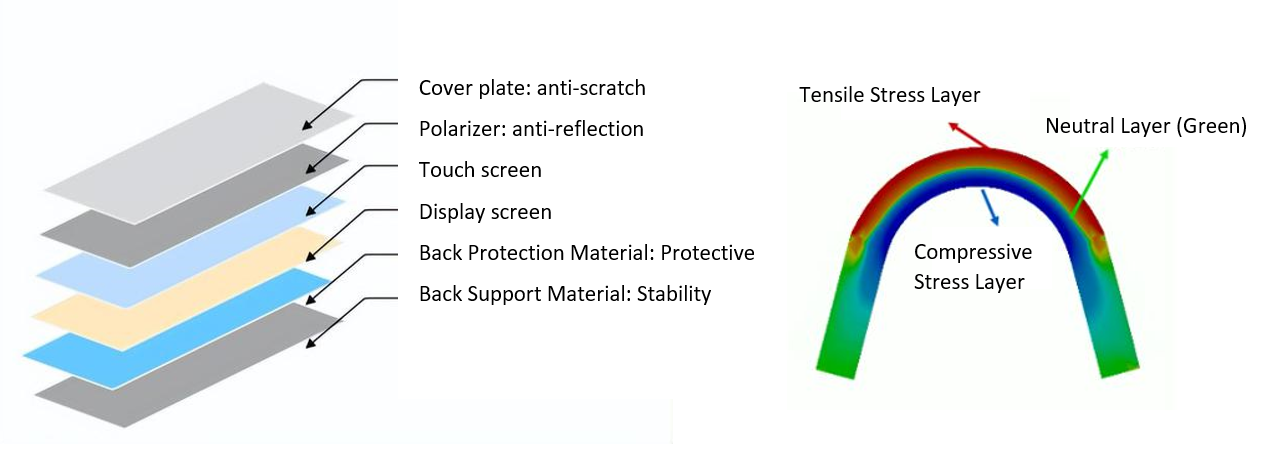 Cover plate: anti-scratch
Polarizer: anti-reflection
Touch screen
Display screen
Back Protection Material: Protective
Back Support Material: Stability

Tensile Stress Layer
Neutral Layer (Green)
Compressive Stress Layer